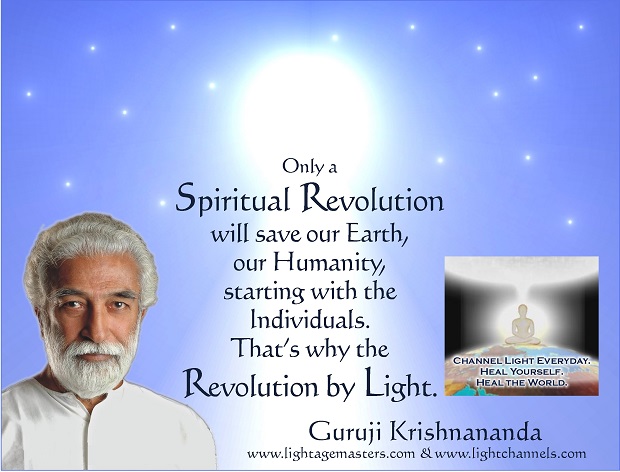 Only a
Spiritual Revolution
will save our Earth,
our Humanity,
starting with the
Individuals.
That's why the
Revolution by Light.

CHANNEL LIGHT EVERYDAY.
HEAL YOURSELF.
HEAL THE WORLD.

Guruji Krishnananda
www.lightagemasters.com & www.lightchannels.com